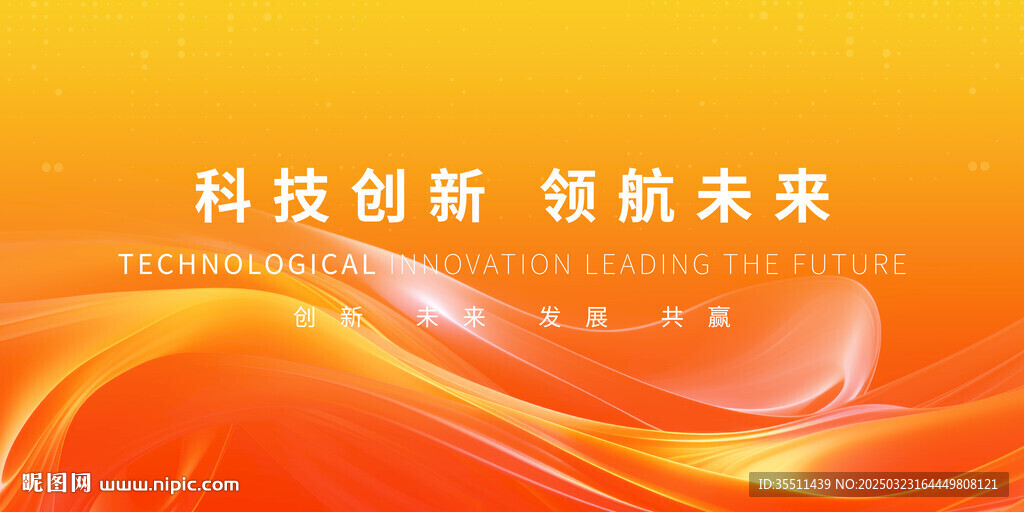 科技创新 领航未来

TECHNOLOGICAL INNOVATION LEADING THE FUTURE

创新 未来 发展 共赢

昵图网 www.nipic.com

ID:35511439 NO:20250323164449808121